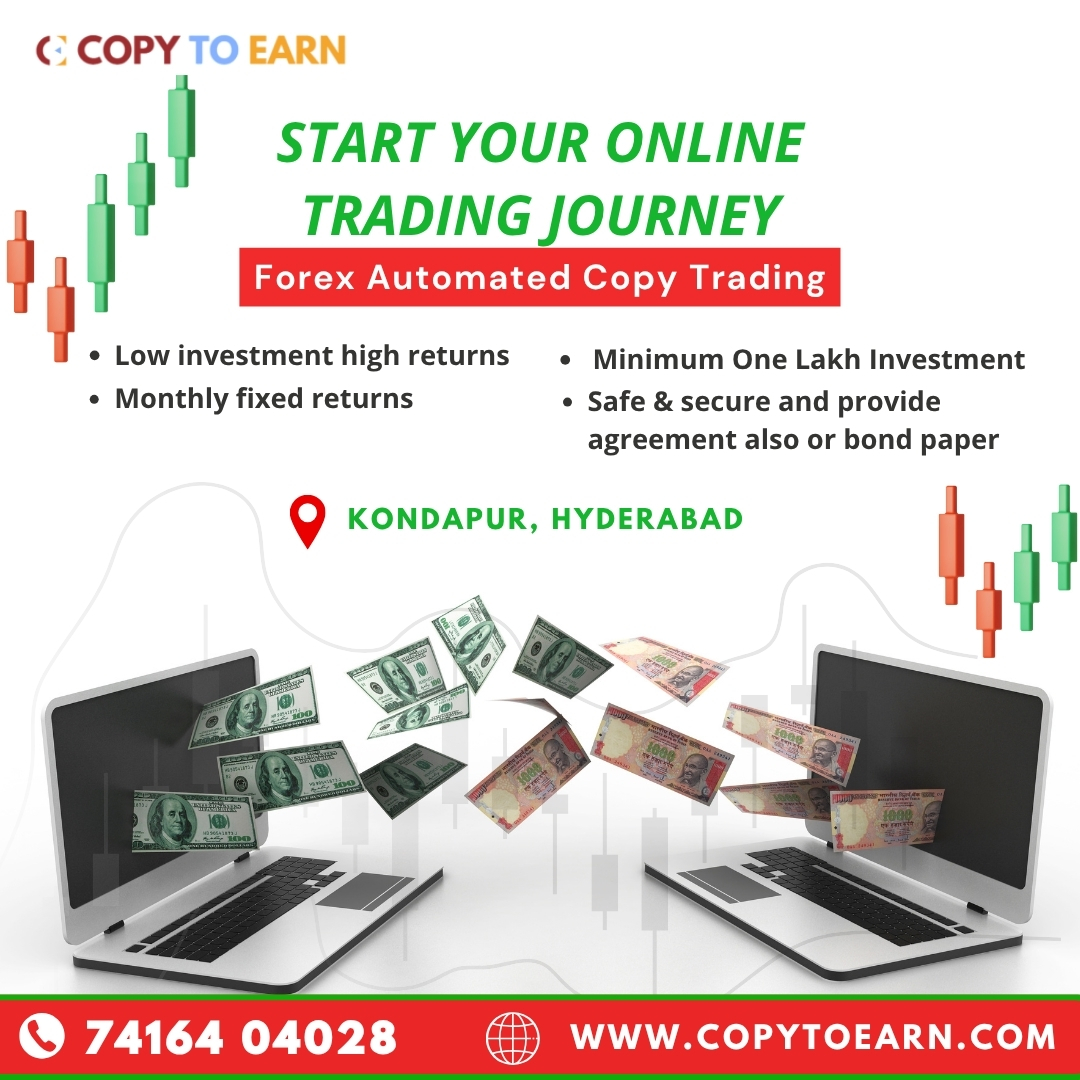 COPY TO EARN

START YOUR ONLINE TRADING JOURNEY

Forex Automated Copy Trading

• Low investment high returns
• Monthly fixed returns

• Minimum One Lakh Investment
• Safe & secure and provide agreement also or bond paper

KONDAPUR, HYDERABAD

74164 04028

WWW.COPYTOEARN.COM